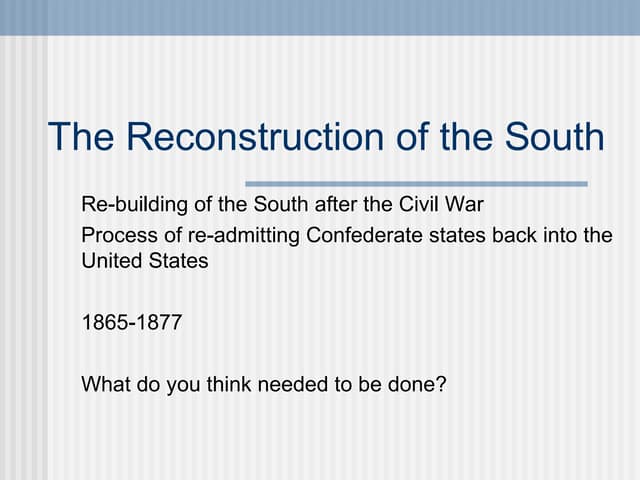 The Reconstruction of the South

Re-building of the South after the Civil War

Process of re-admitting Confederate states back into the United States

1865-1877

What do you think needed to be done?